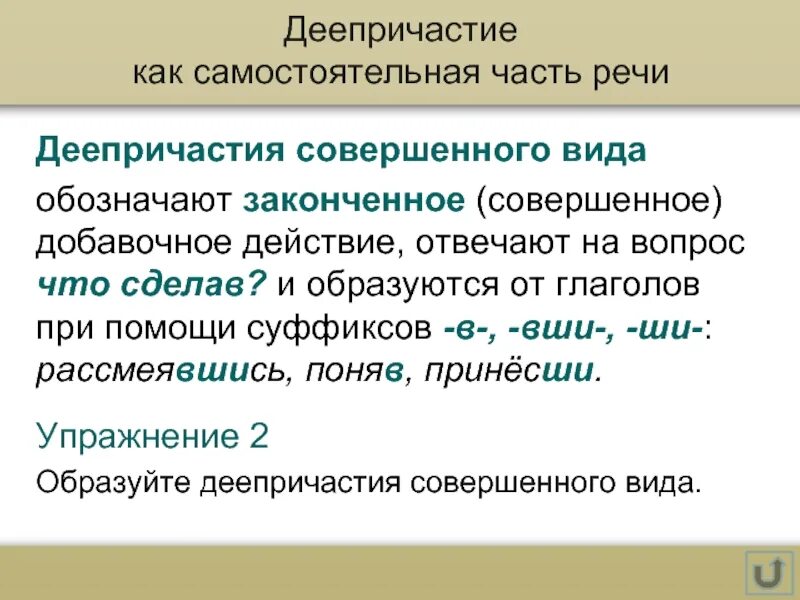 Деепричастие
как самостоятельная часть речи

Деепричастия совершенного вида

обозначают законченное (совершенное) добавочное действие, отвечают на вопрос что сделав? и образуются от глаголов при помощи суффиксов -в-, -вши-, -ши-: рассмеявшись, поняв, принёсши.

Упражнение 2

Образуйте деепричастия совершенного вида.